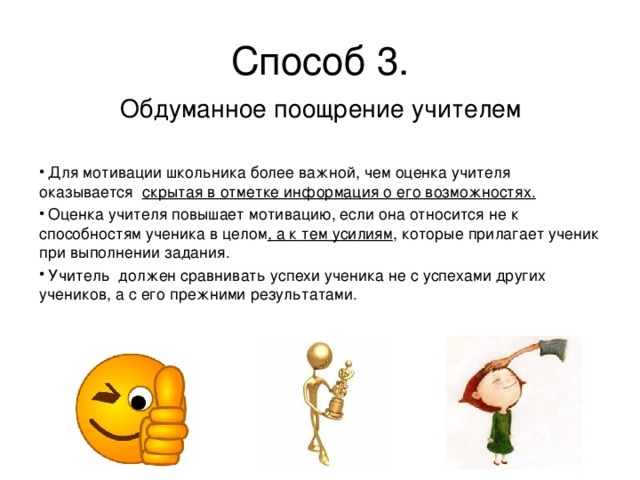 Способ 3.

Обдуманное поощрение учителем

• Для мотивации школьника более важной, чем оценка учителя оказывается скрытая в отметке информация о его возможностях.

• Оценка учителя повышает мотивацию, если она относится не к способностям ученика в целом, а к тем усилиям, которые прилагает ученик при выполнении задания.

• Учитель должен сравнивать успехи ученика не с успехами других учеников, а с его прежними результатами.